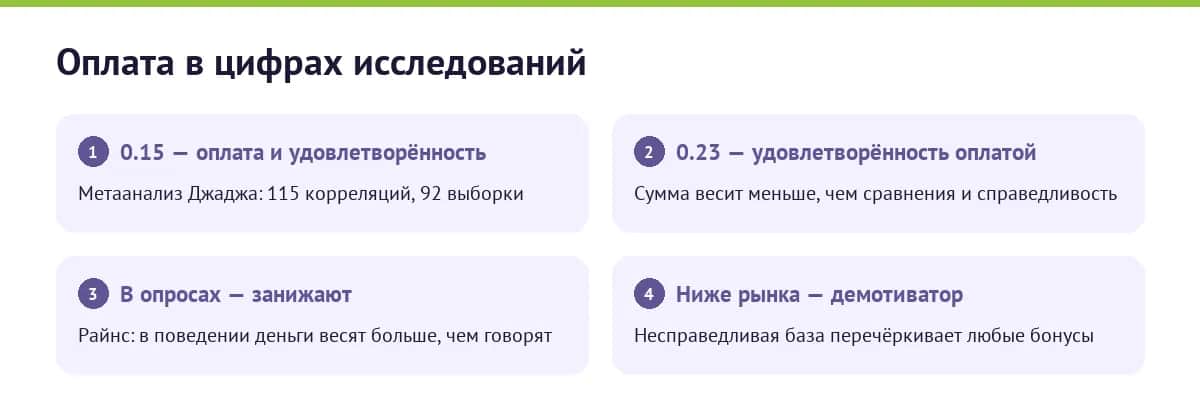 Оплата в цифрах исследований

1 0.15 — оплата и удовлетворённость

Метаанализ Джаджа: 115 корреляций, 92 выборки

2 0.23 — удовлетворённость оплатой

Сумма весит меньше, чем сравнения и справедливость

3 В опросах — занижают

Райнс: в поведении деньги весят больше, чем говорят

4 Ниже рынка — демотиватор

Несправедливая база перечёркивает любые бонусы